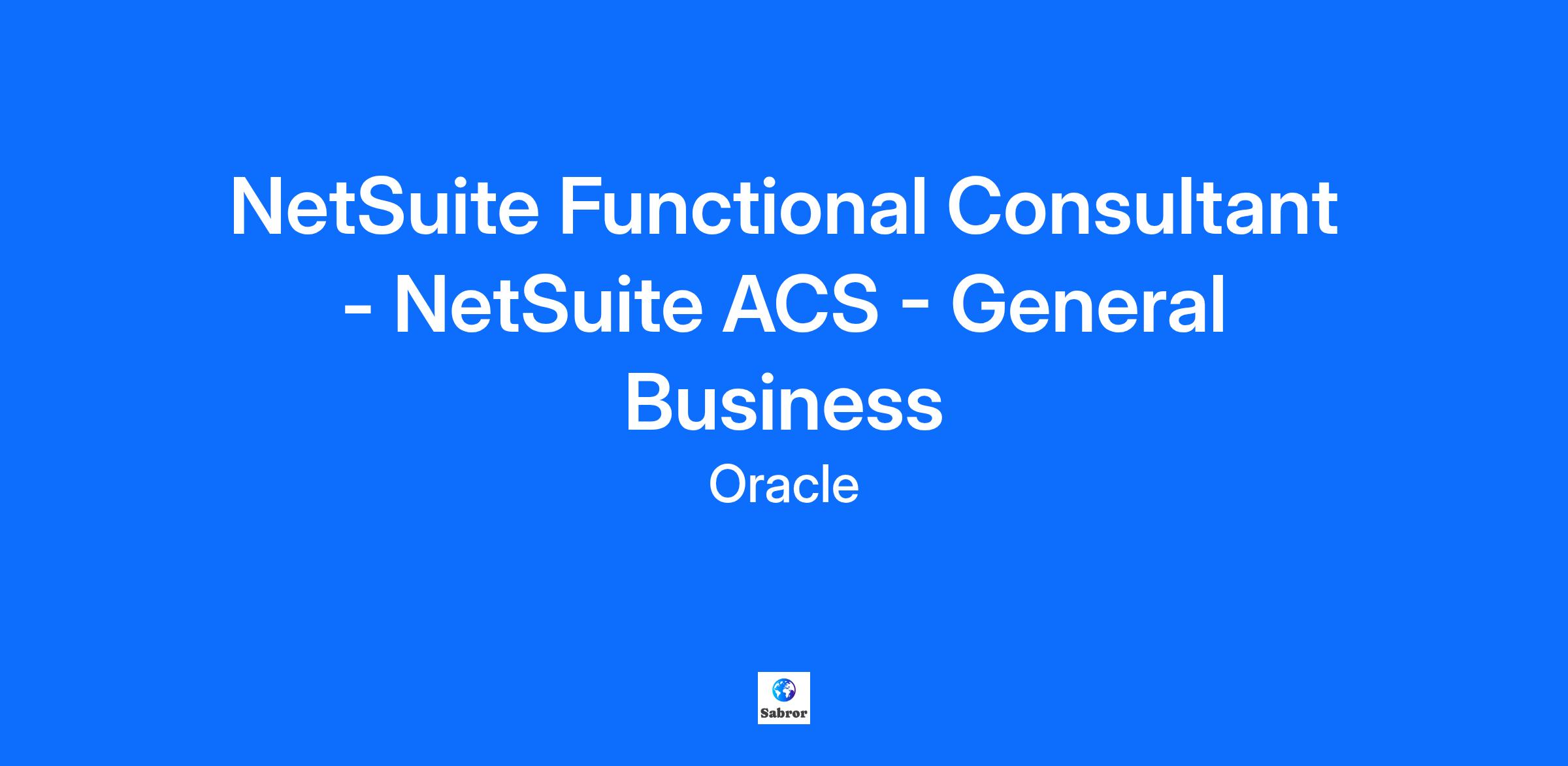 NetSuite Functional Consultant - NetSuite ACS - General Business

Oracle

Sabror